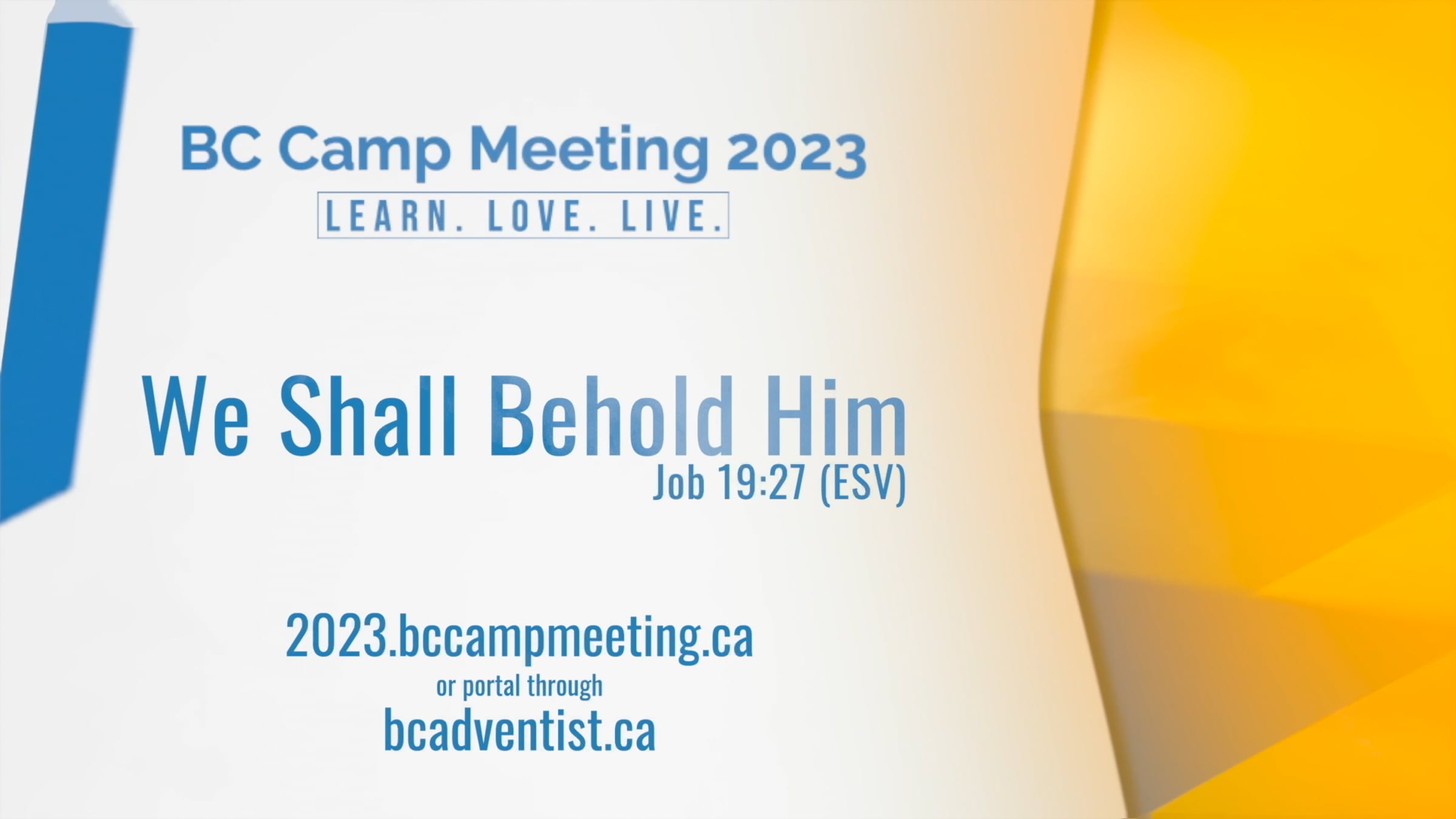 BC Camp Meeting 2023

LEARN. LOVE. LIVE.

We Shall Behold Him
Job 19:27 (ESV)

2023.bccampmeeting.ca
or portal through
bcadventist.ca